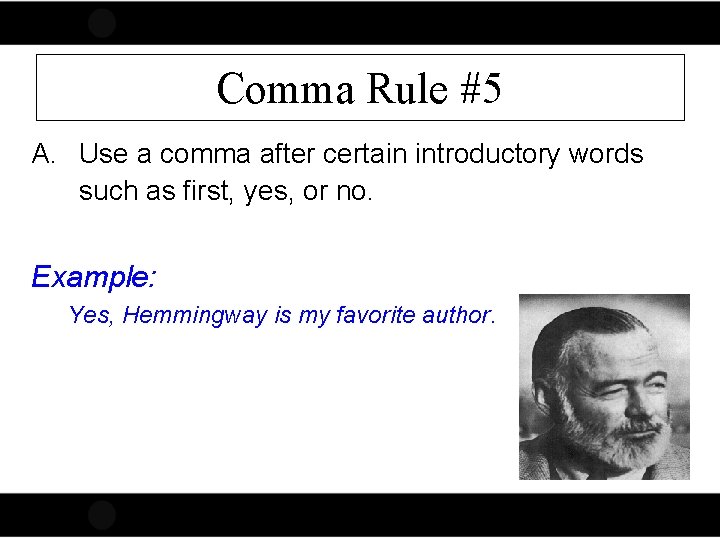 Comma Rule #5

A. Use a comma after certain introductory words such as first, yes, or no.

Example:

Yes, Hemmingway is my favorite author.